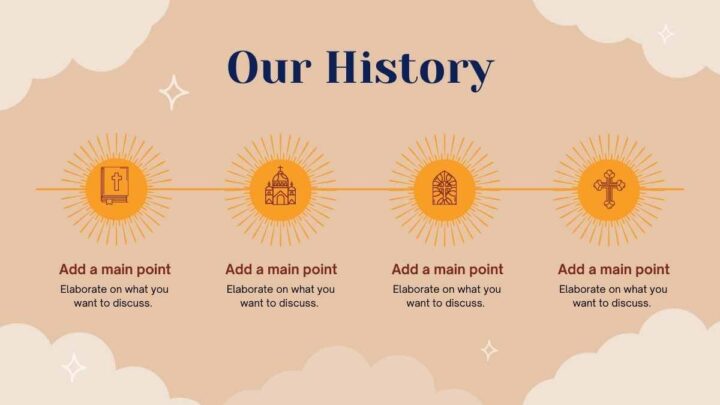 Our History

Add a main point
Elaborate on what you want to discuss.

Add a main point
Elaborate on what you want to discuss.

Add a main point
Elaborate on what you want to discuss.

Add a main point
Elaborate on what you want to discuss.